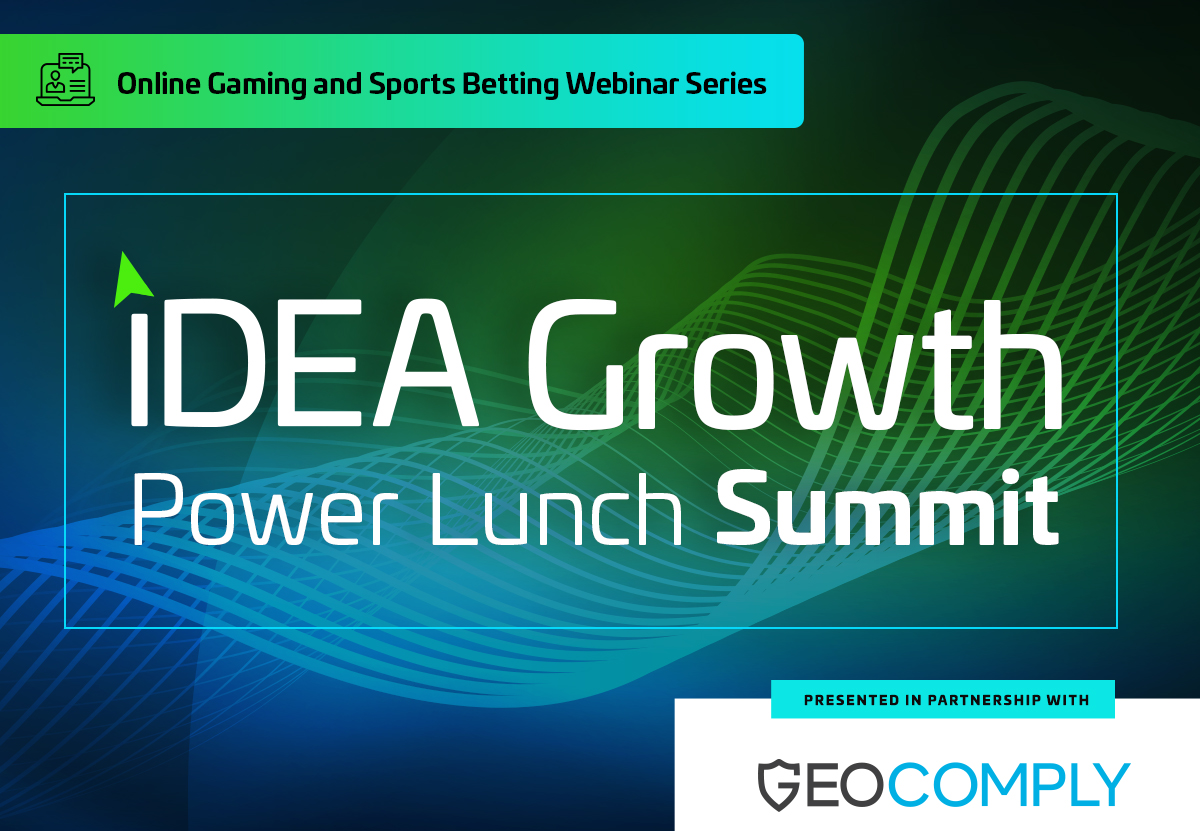 Online Gaming and Sports Betting Webinar Series

iDEA Growth
Power Lunch Summit

PRESENTED IN PARTNERSHIP WITH

GEOCOMPLY